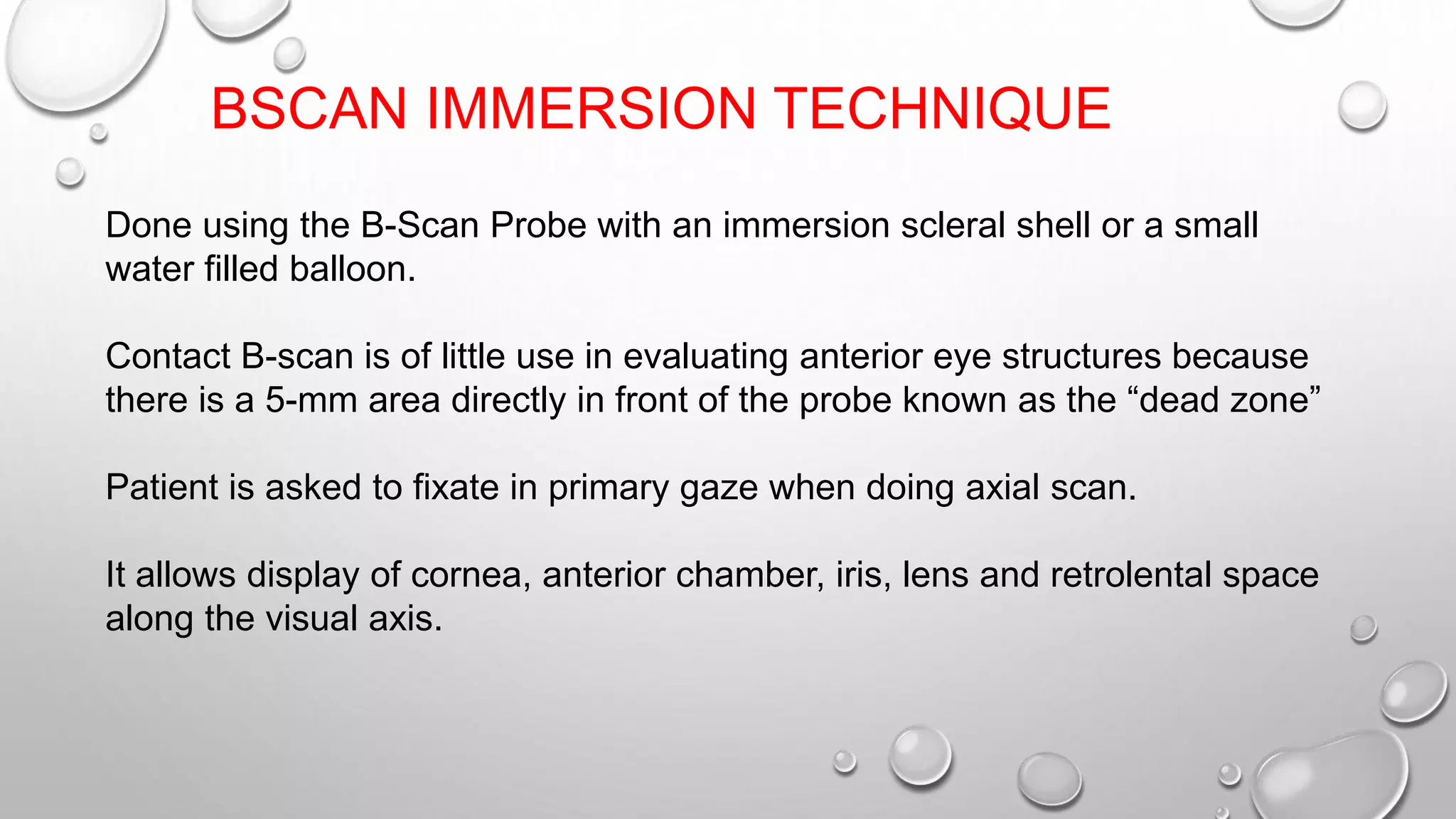 BSCAN IMMERSION TECHNIQUE

Done using the B-Scan Probe with an immersion scleral shell or a small water filled balloon.

Contact B-scan is of little use in evaluating anterior eye structures because there is a 5-mm area directly in front of the probe known as the “dead zone”

Patient is asked to fixate in primary gaze when doing axial scan.

It allows display of cornea, anterior chamber, iris, lens and retrolental space along the visual axis.